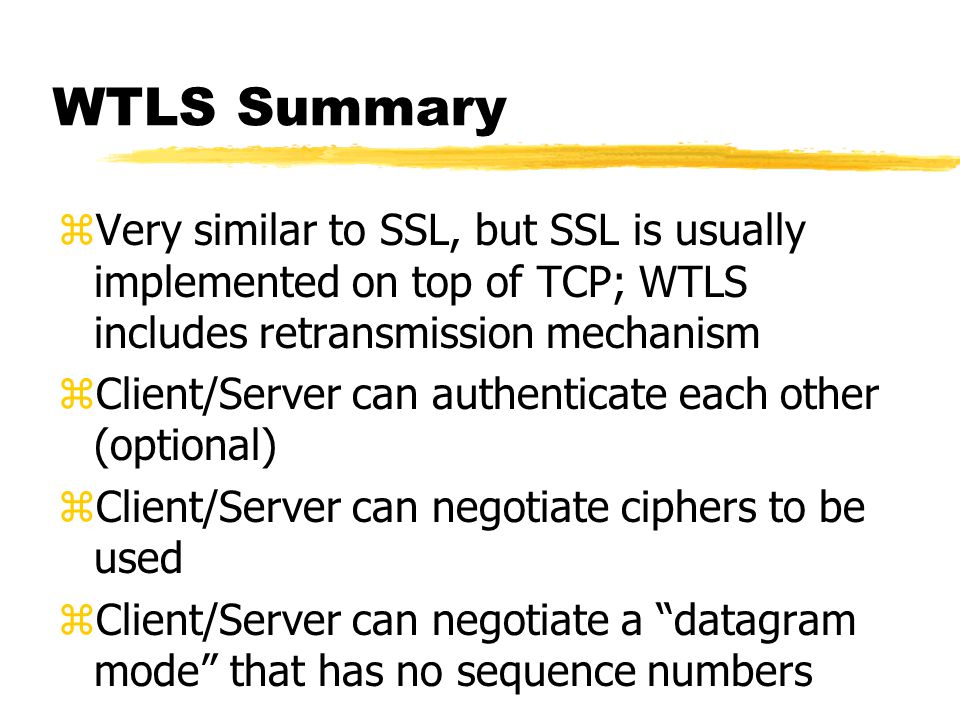 WTLS Summary

⌘Very similar to SSL, but SSL is usually implemented on top of TCP; WTLS includes retransmission mechanism

⌘Client/Server can authenticate each other (optional)

⌘Client/Server can negotiate ciphers to be used

⌘Client/Server can negotiate a “datagram mode” that has no sequence numbers